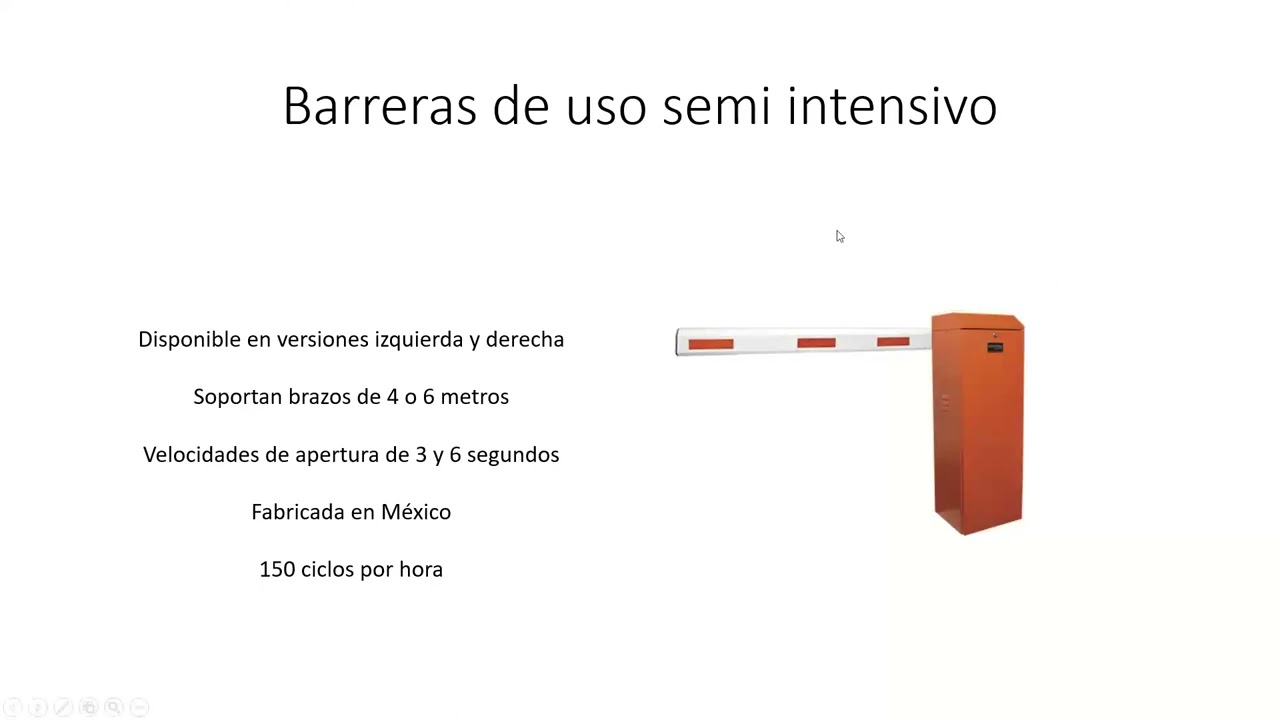 Barreras de uso semi intensivo

Disponible en versiones izquierda y derecha

Soportan brazos de 4 o 6 metros

Velocidades de apertura de 3 y 6 segundos

Fabricada en México

150 ciclos por hora